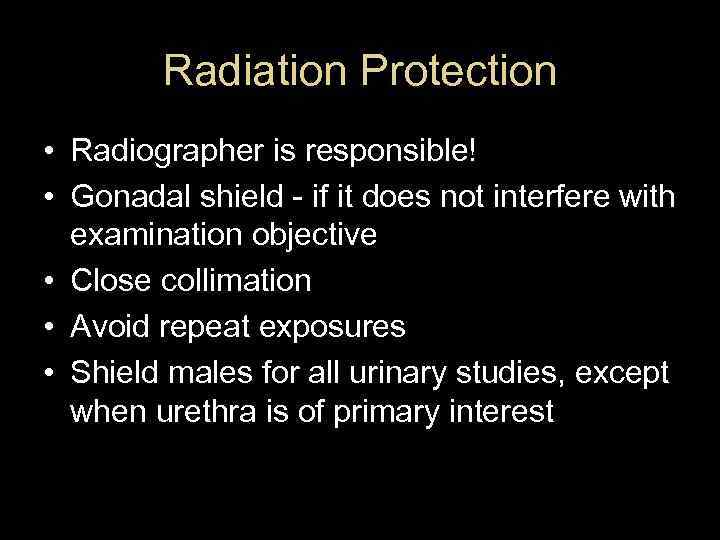 Radiation Protection

• Radiographer is responsible!
• Gonadal shield - if it does not interfere with examination objective
• Close collimation
• Avoid repeat exposures
• Shield males for all urinary studies, except when urethra is of primary interest